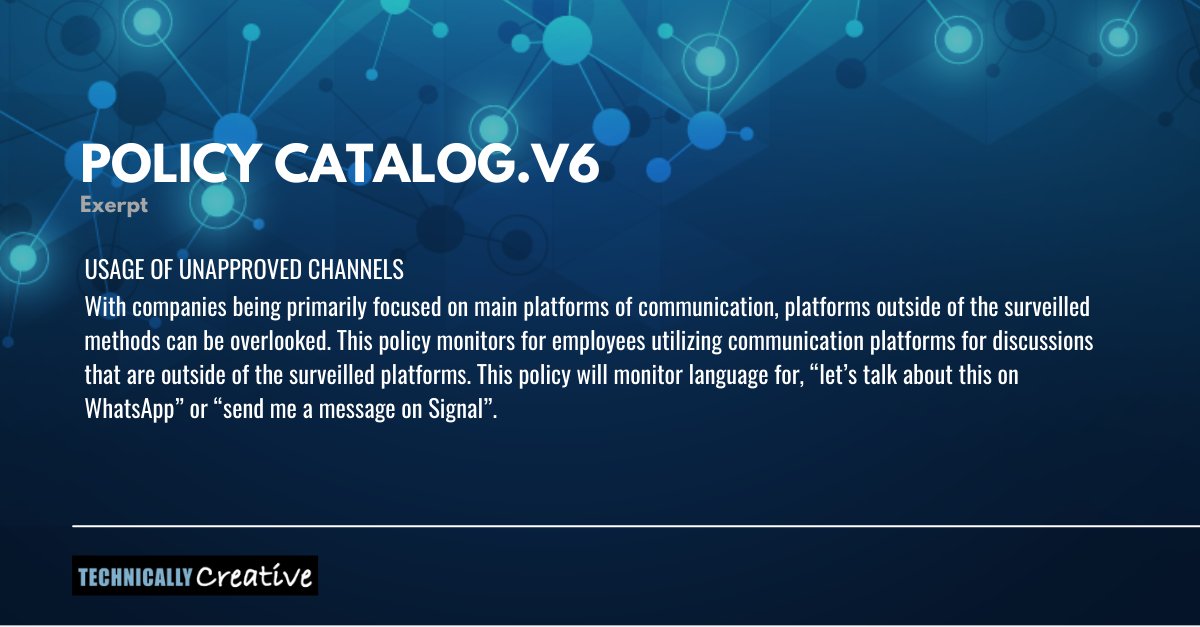 POLICY CATALOG.V6
Exerpt

USAGE OF UNAPPROVED CHANNELS
With companies being primarily focused on main platforms of communication, platforms outside of the surveilled methods can be overlooked. This policy monitors for employees utilizing communication platforms for discussions that are outside of the surveilled platforms. This policy will monitor language for, “let’s talk about this on WhatsApp” or “send me a message on Signal”.

TECHNICALLY Creative